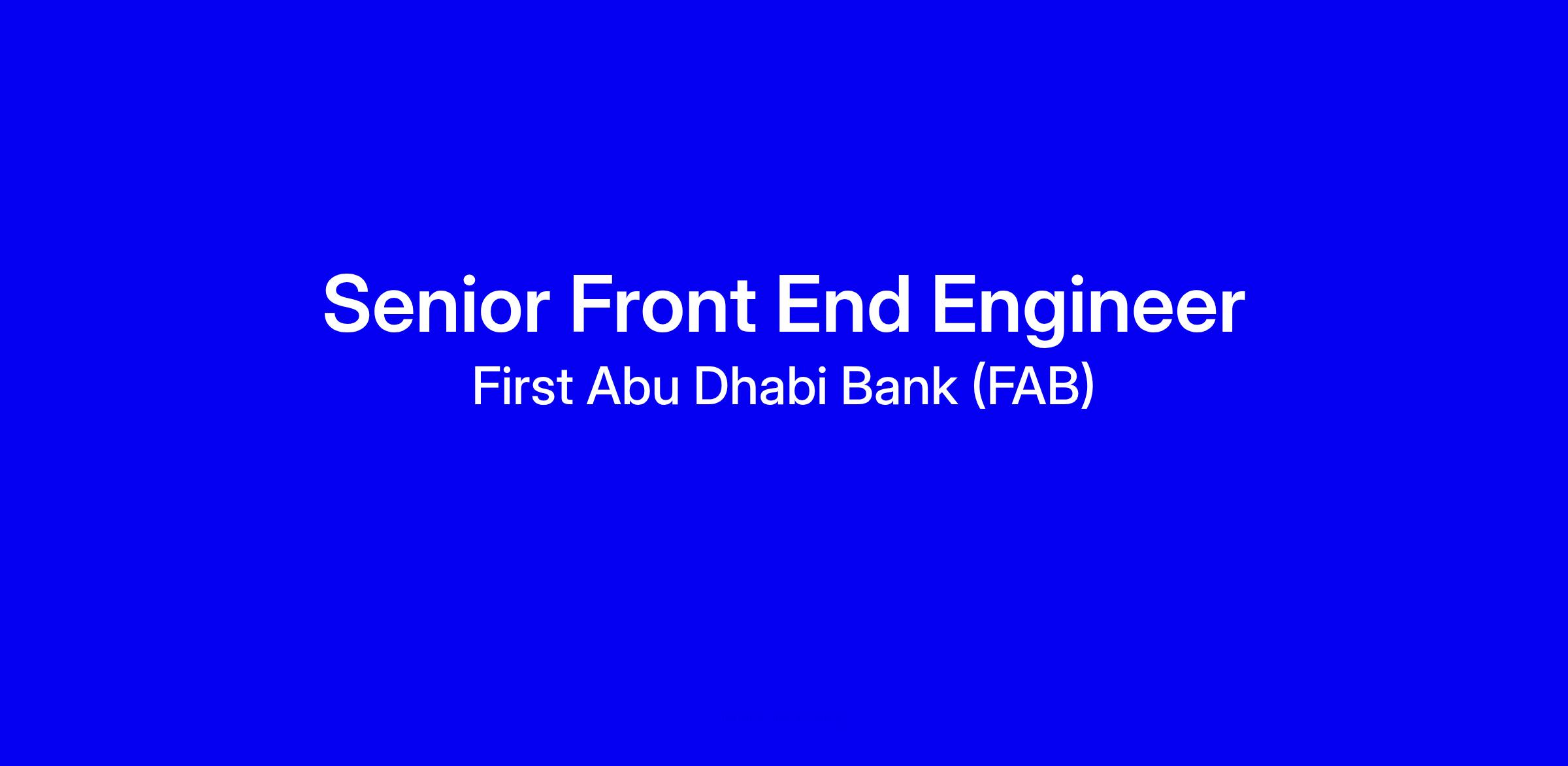 Senior Front End Engineer
First Abu Dhabi Bank (FAB)